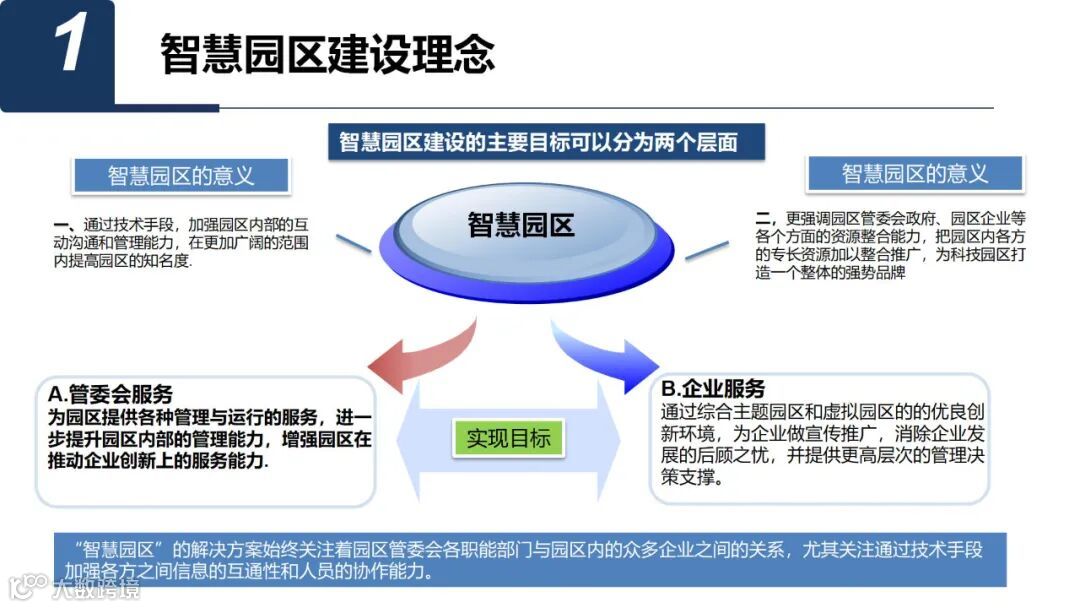 1

智慧园区建设理念

智慧园区建设的主要目标可以分为两个层面

智慧园区的意义

一、通过技术手段，加强园区内部的互动沟通和管理能力，在更加广阔的范围内提高园区的知名度.

智慧园区

智慧园区的意义

二，更强调园区管委会政府、园区企业等各个方面的资源整合能力，把园区内各方的专长资源加以整合推广，为科技园区打造一个整体的强势品牌

A.管委会服务
为园区提供各种管理与运行的服务，进一步提升园区内部的管理能力，增强园区在推动企业创新上的服务能力.

实现目标

B.企业服务
通过综合主题园区和虚拟园区的的优良创新环境，为企业做宣传推广，消除企业发展的后顾之忧，并提供更高层次的管理决策支撑。

“智慧园区”的解决方案始终关注着园区管委会各职能部门与园区内的众多企业之间的关系，尤其关注通过技术手段加强各方之间信息的互通性和人员的协作能力。

大数跨境